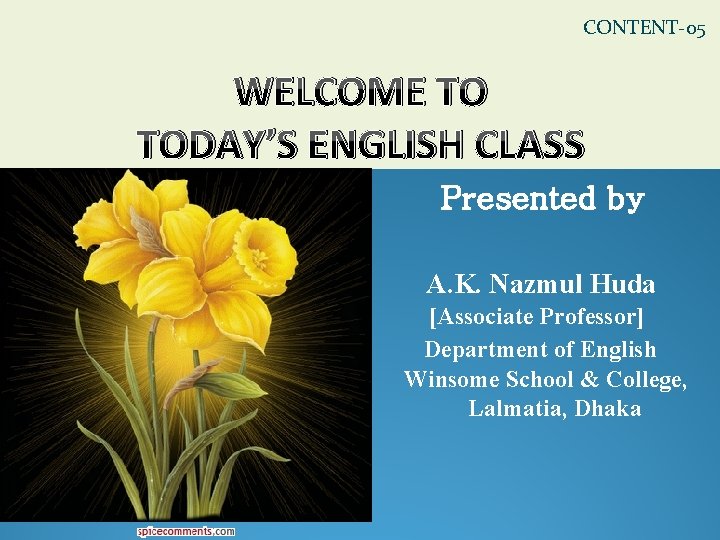 CONTENT-05

WELCOME TO
TODAY'S ENGLISH CLASS

Presented by

A.K. Nazmul Huda
[Associate Professor]
Department of English
Winsome School & College,
Lalmatia, Dhaka

spicecomments.com